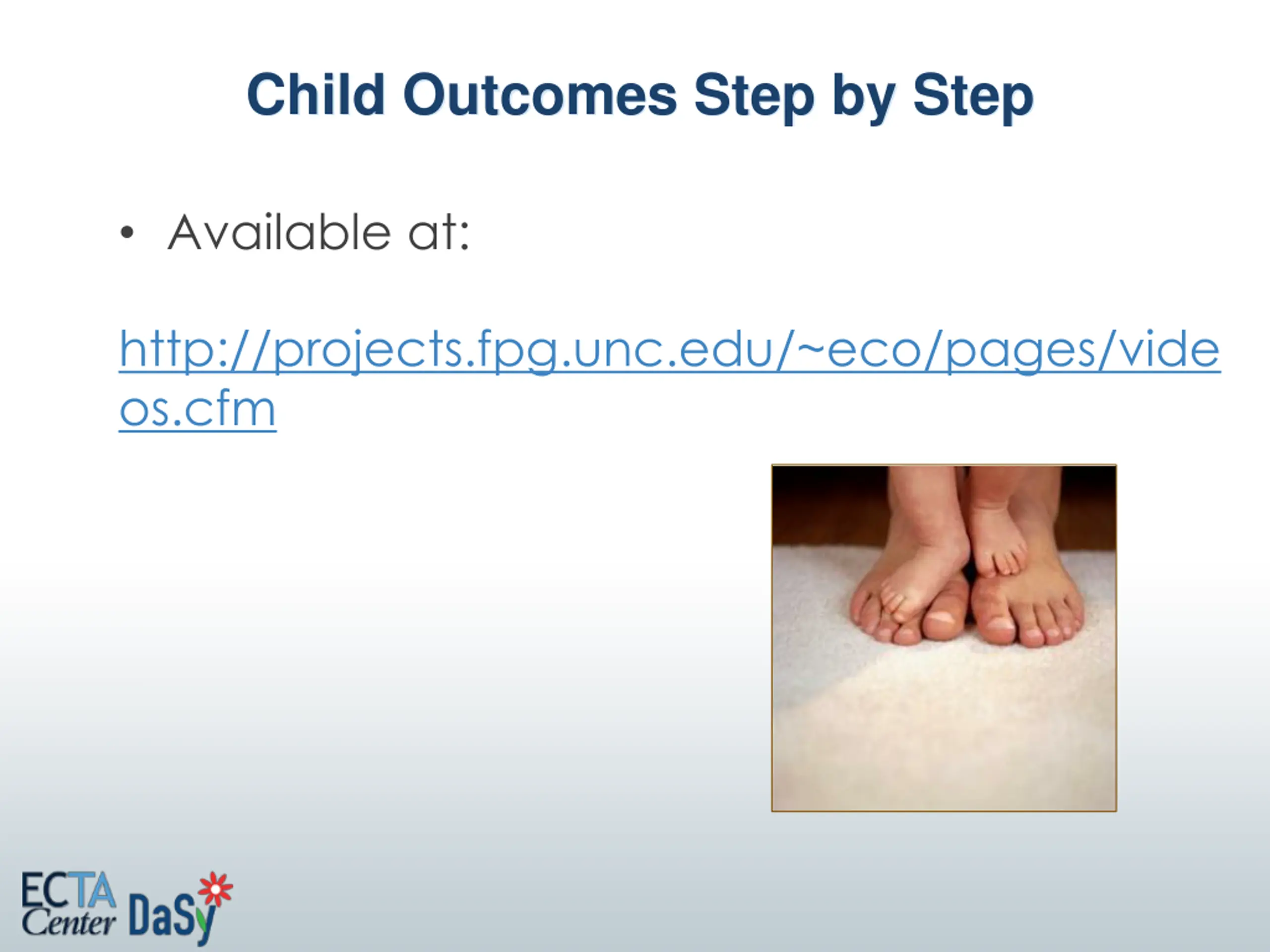 Child Outcomes Step by Step

• Available at:

http://projects.fpg.unc.edu/~eco/pages/videos.cfm

ECTA Center DaSy